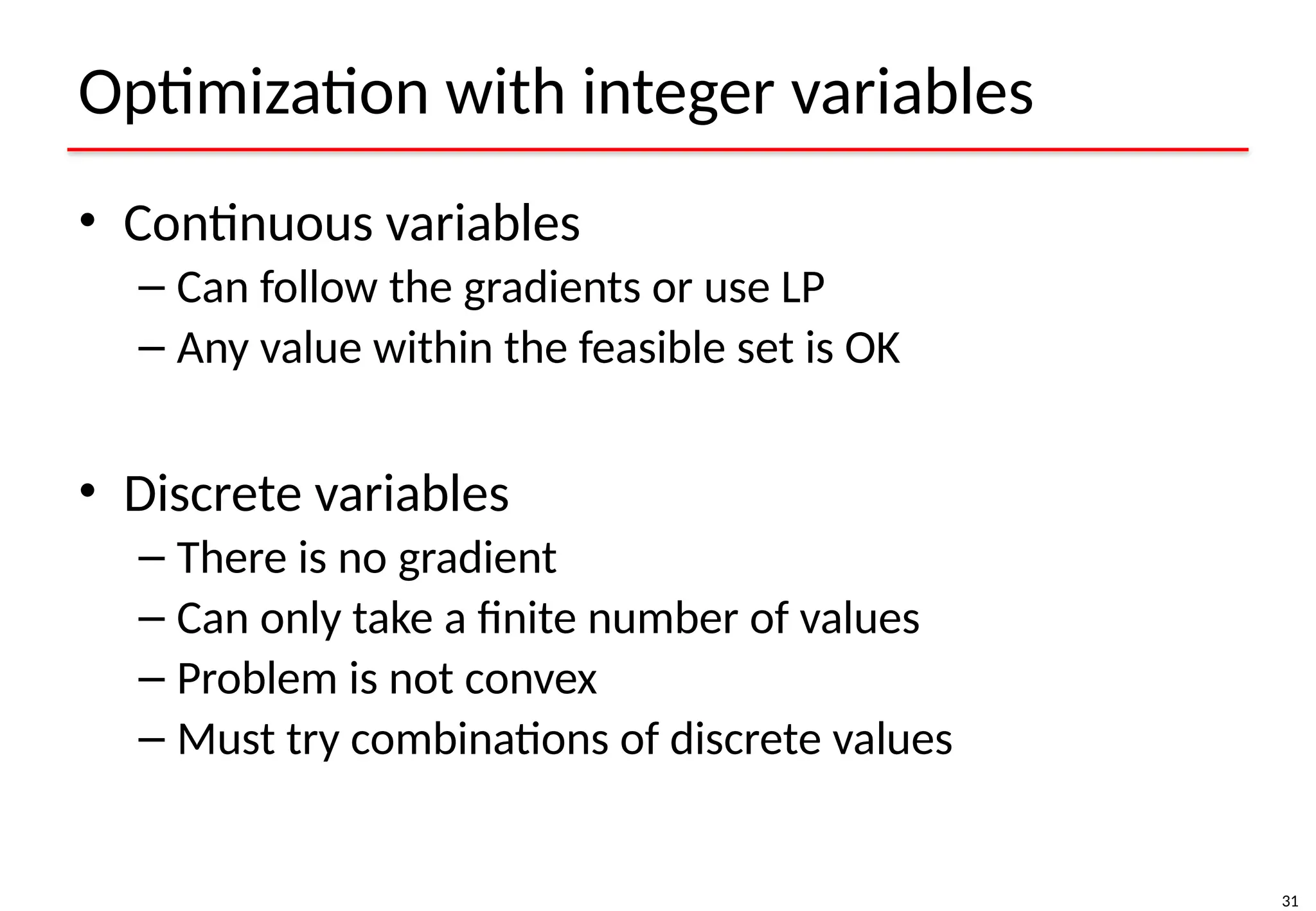 Optimization with integer variables

• Continuous variables
– Can follow the gradients or use LP
– Any value within the feasible set is OK

• Discrete variables
– There is no gradient
– Can only take a finite number of values
– Problem is not convex
– Must try combinations of discrete values

31